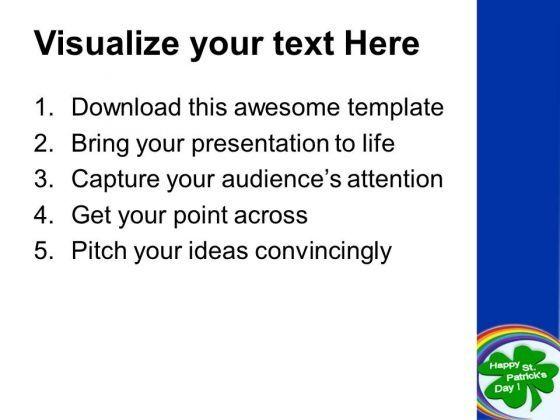 Visualize your text Here

1. Download this awesome template
2. Bring your presentation to life
3. Capture your audience's attention
4. Get your point across
5. Pitch your ideas convincingly

Happy St. Patrick's Day !